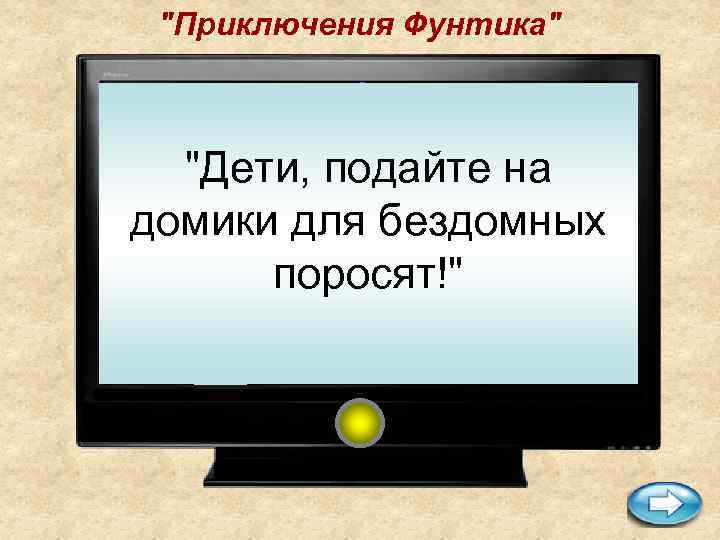 "Приключения Фунтика"

"Дети, подайте на домики для бездомных поросят!"